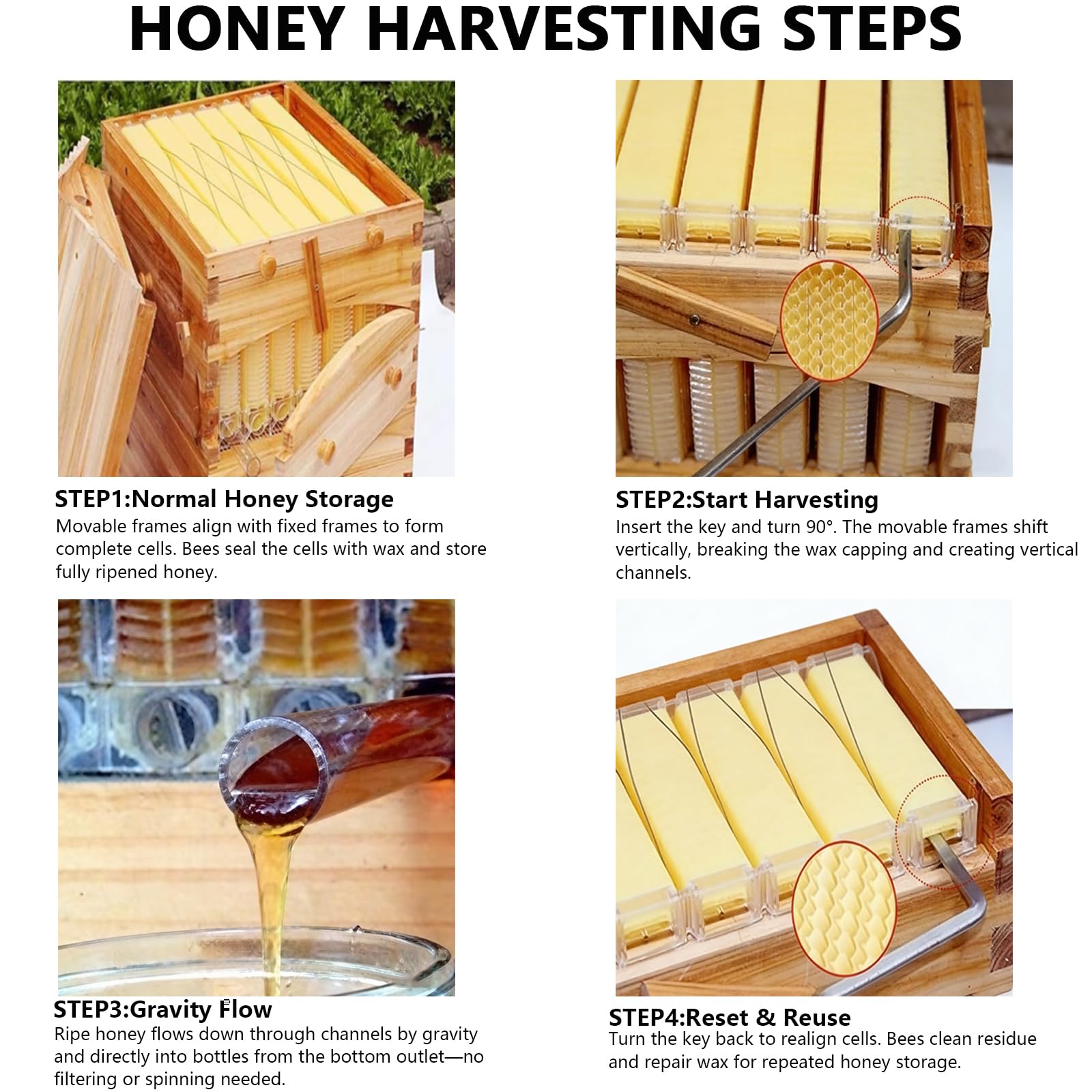 HONEY HARVESTING STEPS

STEP1:Normal Honey Storage
Movable frames align with fixed frames to form complete cells. Bees seal the cells with wax and store fully ripened honey.

STEP2:Start Harvesting
Insert the key and turn 90°. The movable frames shift vertically, breaking the wax capping and creating vertical channels.

STEP3:Gravity Flow
Ripe honey flows down through channels by gravity and directly into bottles from the bottom outlet—no filtering or spinning needed.

STEP4:Reset & Reuse
Turn the key back to realign cells. Bees clean residue and repair wax for repeated honey storage.